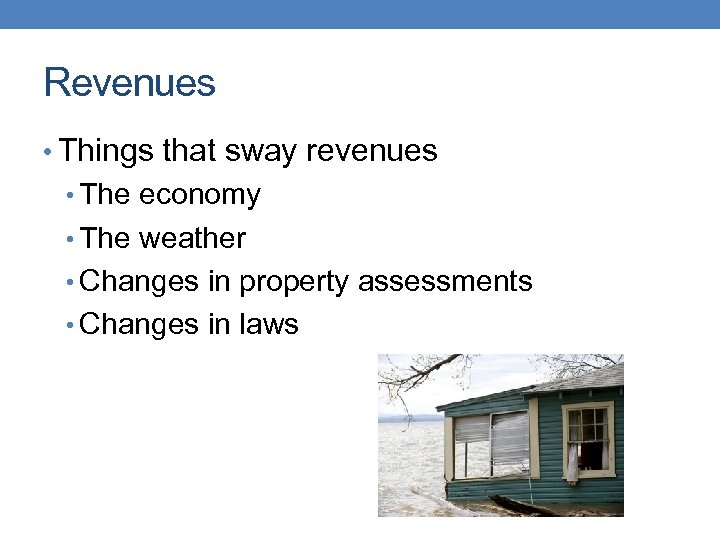 Revenues

• Things that sway revenues
• The economy
• The weather
• Changes in property assessments
• Changes in laws